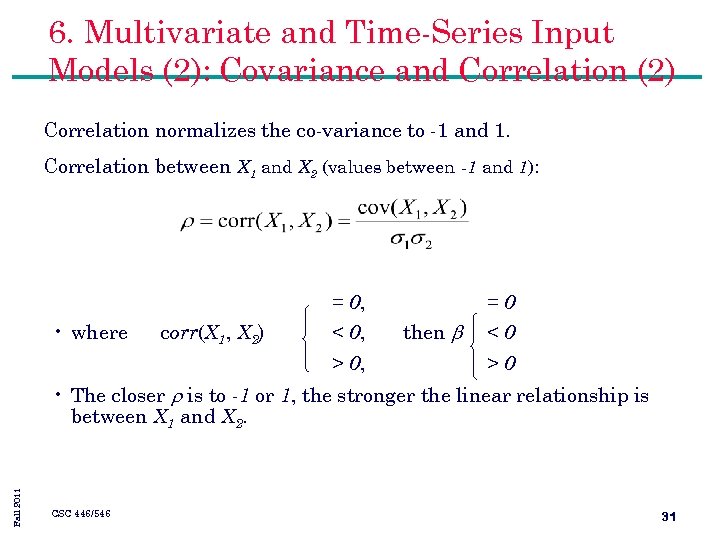 6. Multivariate and Time-Series Input Models (2): Covariance and Correlation (2)

Correlation normalizes the co-variance to -1 and 1.

Correlation between $X_1$ and $X_2$ (values between $-1$ and $1$):

$\rho = \text{corr}(X_1, X_2) = \frac{\text{cov}(X_1, X_2)}{\sigma_1 \sigma_2}$

• where $corr(X_1, X_2) \begin{cases} = 0, \\ < 0, \\ > 0, \end{cases}$ then $\beta \begin{cases} = 0 \\ < 0 \\ > 0 \end{cases}$

• The closer $\rho$ is to $-1$ or $1$, the stronger the linear relationship is between $X_1$ and $X_2$.

Fall 2011

CSC 446/546

31